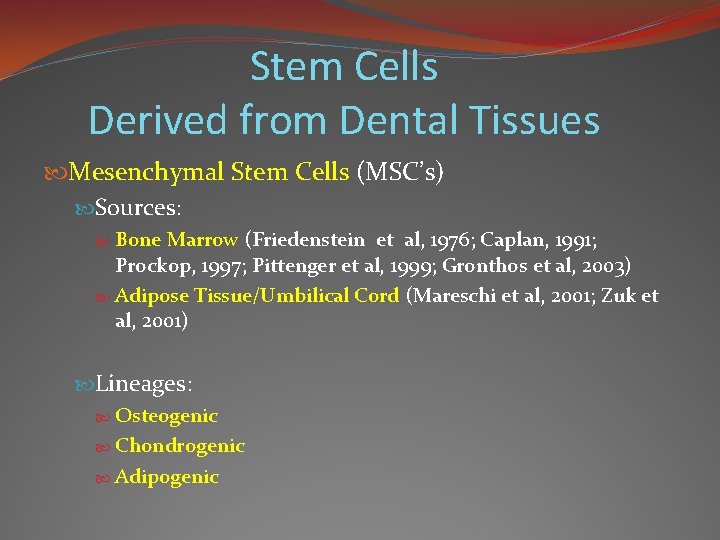 Stem Cells
Derived from Dental Tissues

Mesenchymal Stem Cells (MSC's)

Sources:

Bone Marrow (Friedenstein et al, 1976; Caplan, 1991; Prockop, 1997; Pittenger et al, 1999; Gronthos et al, 2003)

Adipose Tissue/Umbilical Cord (Mareschi et al, 2001; Zuk et al, 2001)

Lineages:

Osteogenic

Chondrogenic

Adipogenic